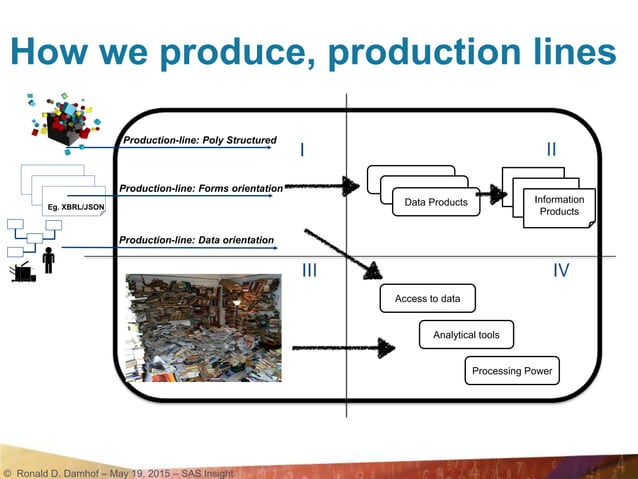 How we produce, production lines

Production-line: Poly Structured

I

II

Eg. XBRL/JSON

Production-line: Forms orientation

Data Products

Information Products

Production-line: Data orientation

III

IV

Access to data

Analytical tools

Processing Power

© Ronald D. Damhof – May 19, 2015 – SAS Insight